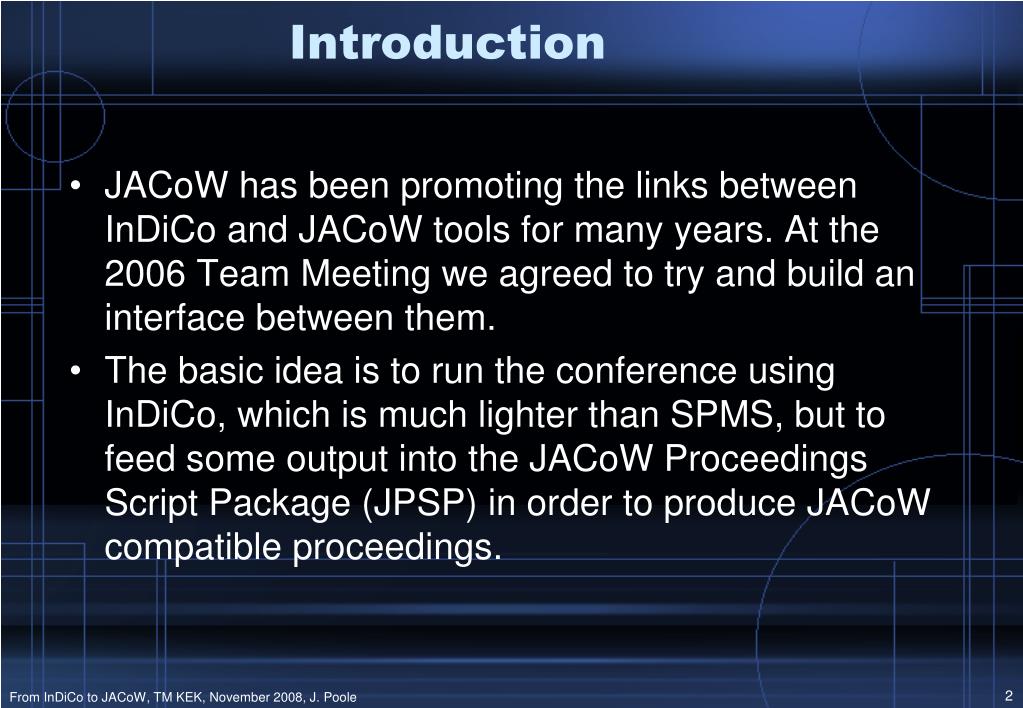 Introduction

• JACoW has been promoting the links between InDiCo and JACoW tools for many years. At the 2006 Team Meeting we agreed to try and build an interface between them.

• The basic idea is to run the conference using InDiCo, which is much lighter than SPMS, but to feed some output into the JACoW Proceedings Script Package (JPSP) in order to produce JACoW compatible proceedings.

From InDiCo to JACoW, TM KEK, November 2008, J. Poole

2